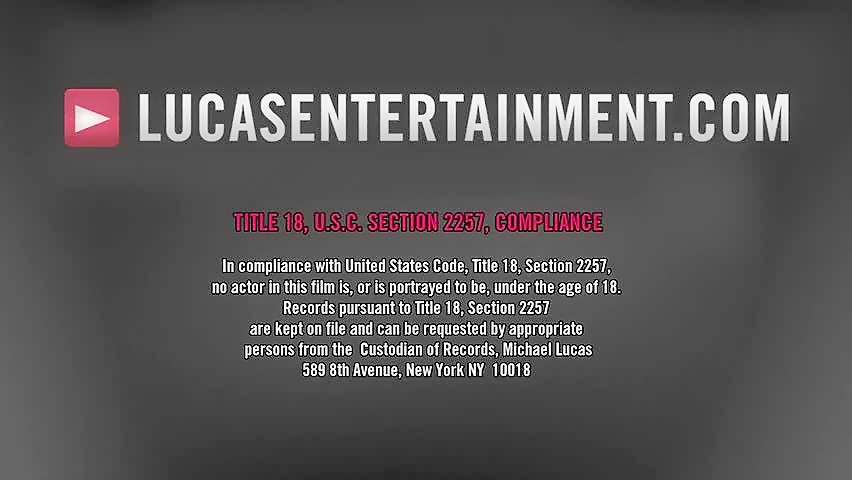 LUCASENTERTAINMENT.COM

TITLE 18, U.S.C. SECTION 2257, COMPLIANCE

In compliance with United States Code, Title 18, Section 2257, no actor in this film is, or is portrayed to be, under the age of 18. Records pursuant to Title 18, Section 2257 are kept on file and can be requested by appropriate persons from the Custodian of Records, Michael Lucas 589 8th Avenue, New York NY 10018